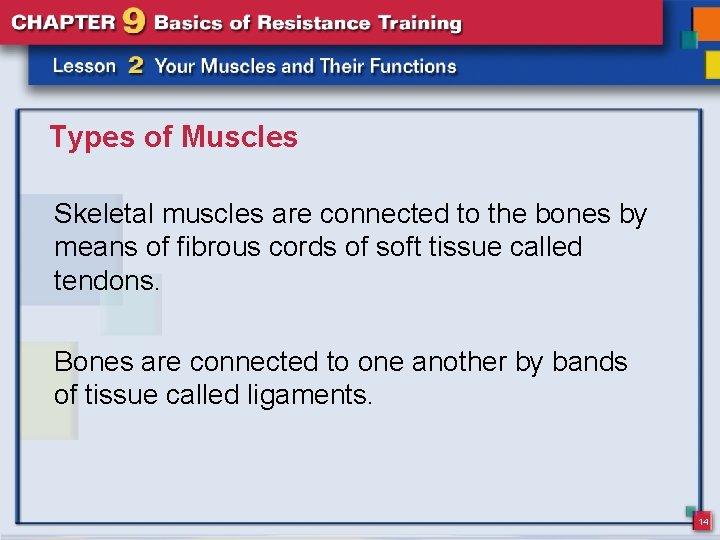 CHAPTER 9 Basics of Resistance Training

Lesson 2 Your Muscles and Their Functions

Types of Muscles

Skeletal muscles are connected to the bones by means of fibrous cords of soft tissue called tendons.

Bones are connected to one another by bands of tissue called ligaments.

14